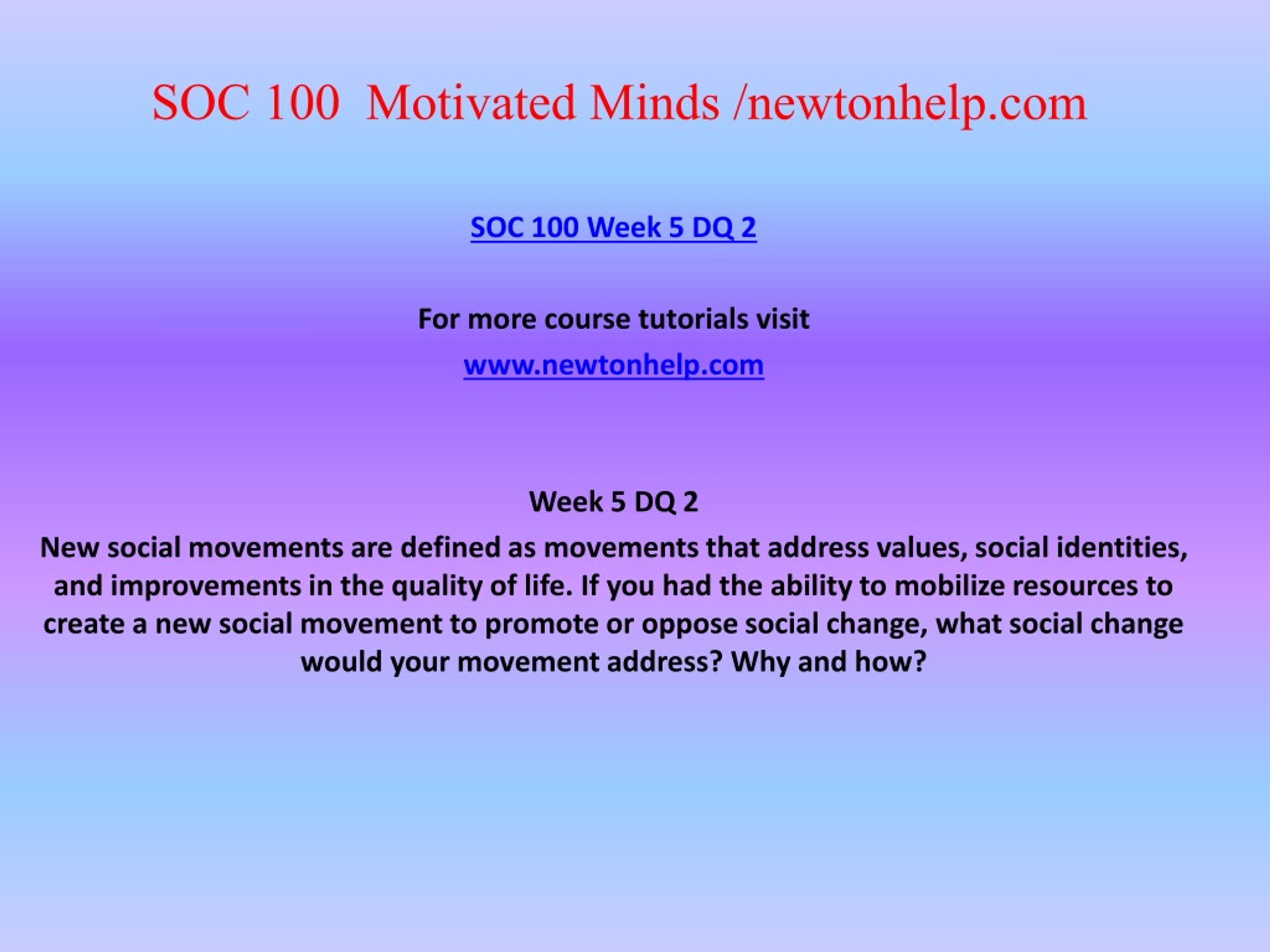 SOC 100 Motivated Minds /newtonhelp.com

SOC 100 Week 5 DQ 2

For more course tutorials visit

www.newtonhelp.com

Week 5 DQ 2

New social movements are defined as movements that address values, social identities, and improvements in the quality of life. If you had the ability to mobilize resources to create a new social movement to promote or oppose social change, what social change would your movement address? Why and how?